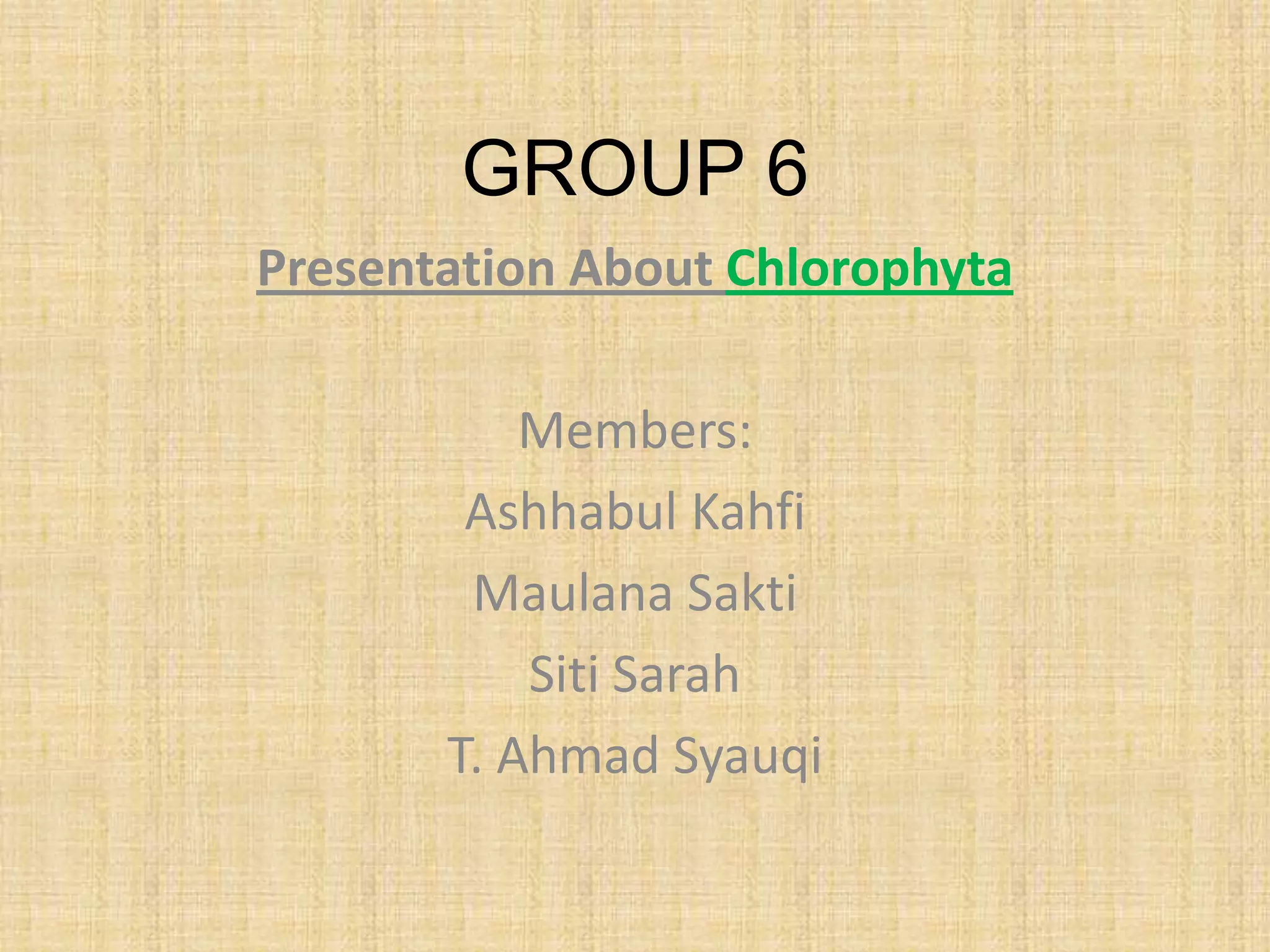 GROUP 6

Presentation About Chlorophyta

Members:

Ashhabul Kahfi

Maulana Sakti

Siti Sarah

T. Ahmad Syauqi